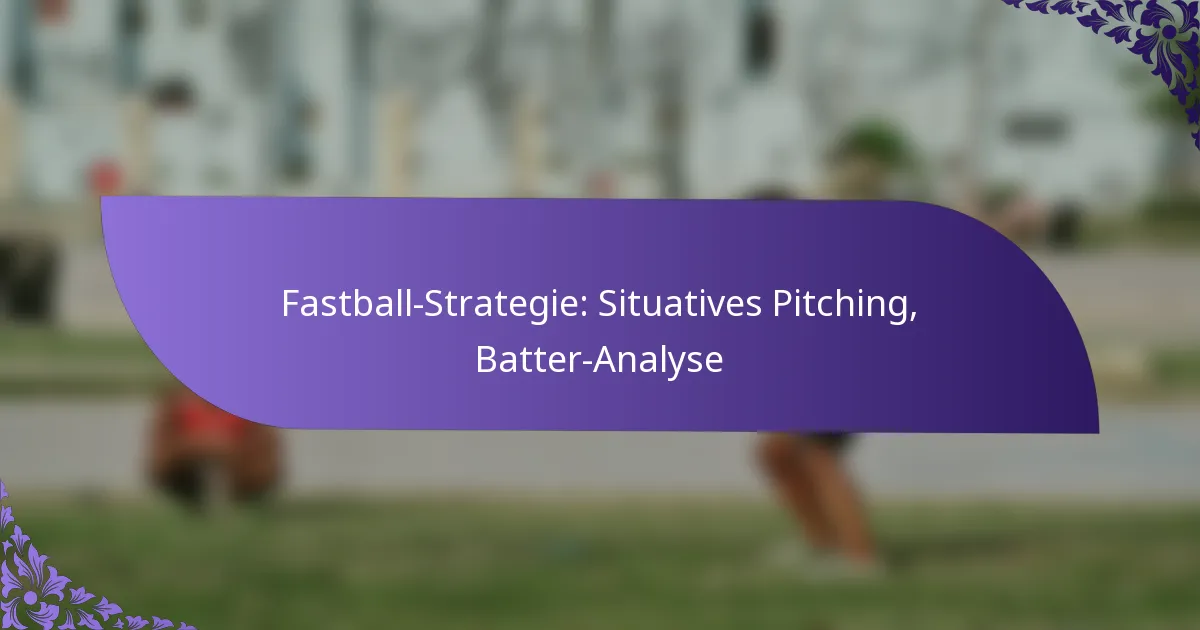 Fastball-Strategie: Situatives Pitching, Batter-Analyse